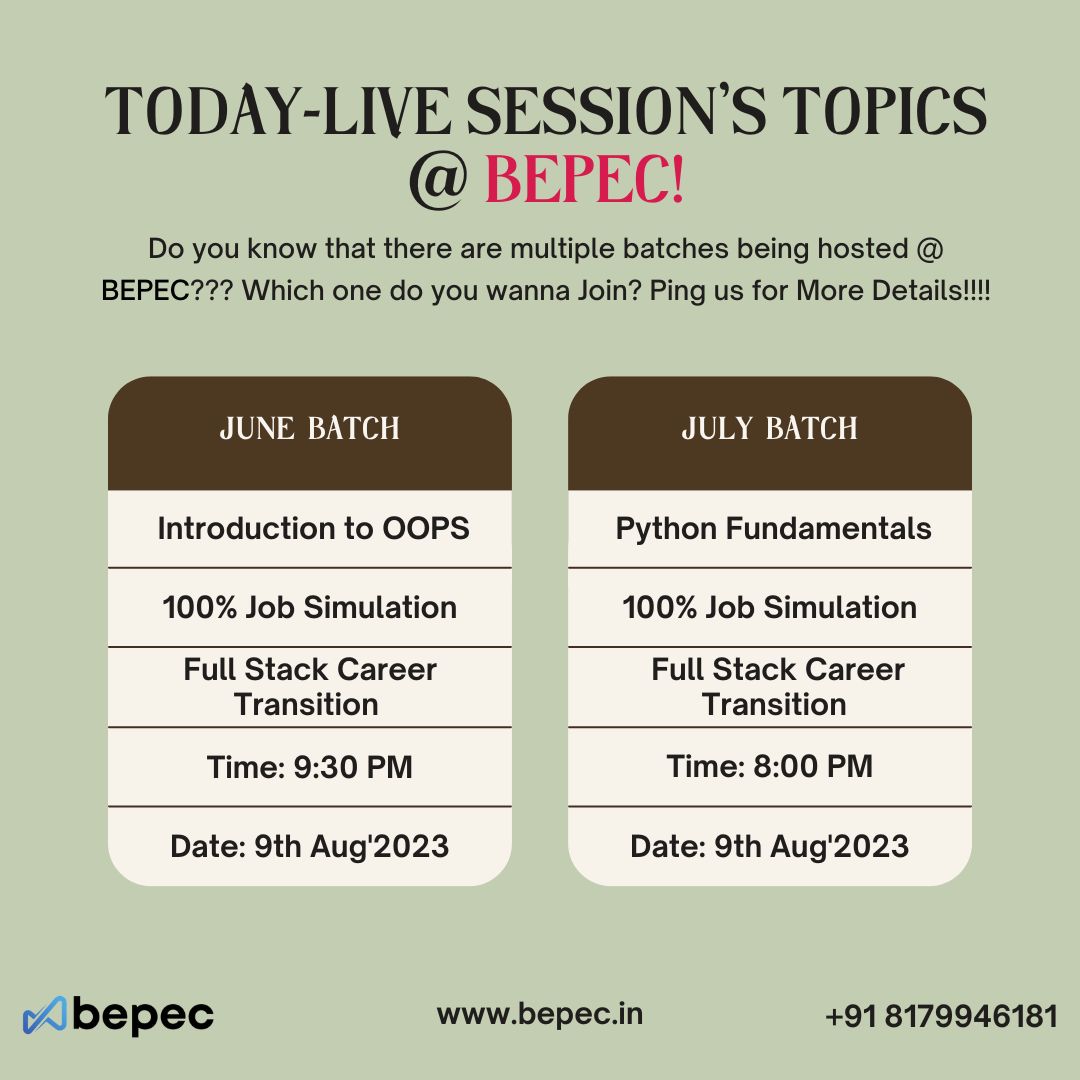 TODAY-LIVE SESSION'S TOPICS
@ BEPEC!

Do you know that there are multiple batches being hosted @ BEPEC??? Which one do you wanna Join? Ping us for More Details!!!!

JUNE BATCH

Introduction to OOPS

100% Job Simulation

Full Stack Career Transition

Time: 9:30 PM

Date: 9th Aug'2023

JULY BATCH

Python Fundamentals

100% Job Simulation

Full Stack Career Transition

Time: 8:00 PM

Date: 9th Aug'2023

bepec

www.bepec.in

+91 8179946181